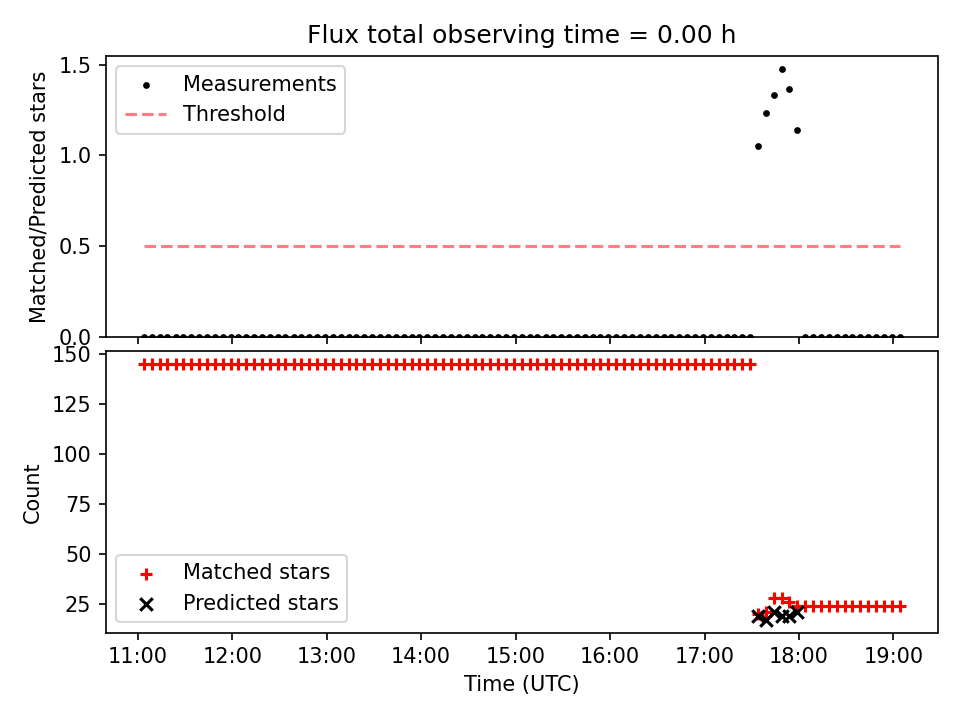 Flux total observing time = 0.00 h

Matched/Predicted stars

1.5
1.0
0.5
0.0

Measurements
Threshold

Count

150
125
100
75
50
25

Matched stars
Predicted stars

11:00 12:00 13:00 14:00 15:00 16:00 17:00 18:00 19:00

Time (UTC)